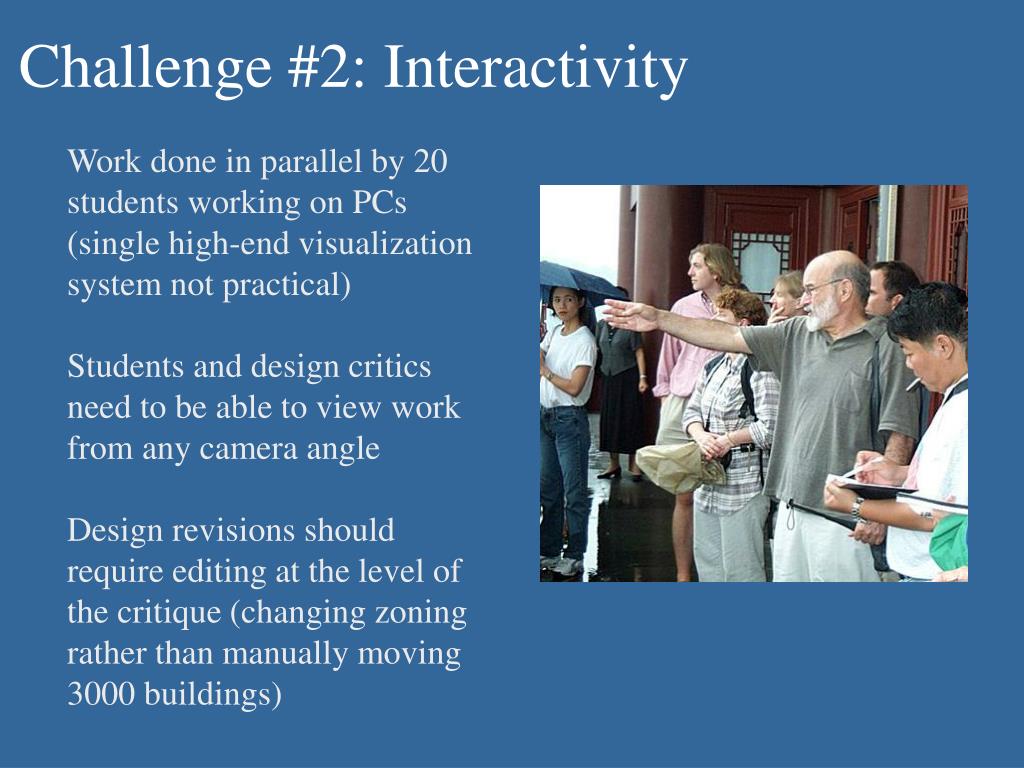 Challenge #2: Interactivity

Work done in parallel by 20 students working on PCs (single high-end visualization system not practical)

Students and design critics need to be able to view work from any camera angle

Design revisions should require editing at the level of the critique (changing zoning rather than manually moving 3000 buildings)